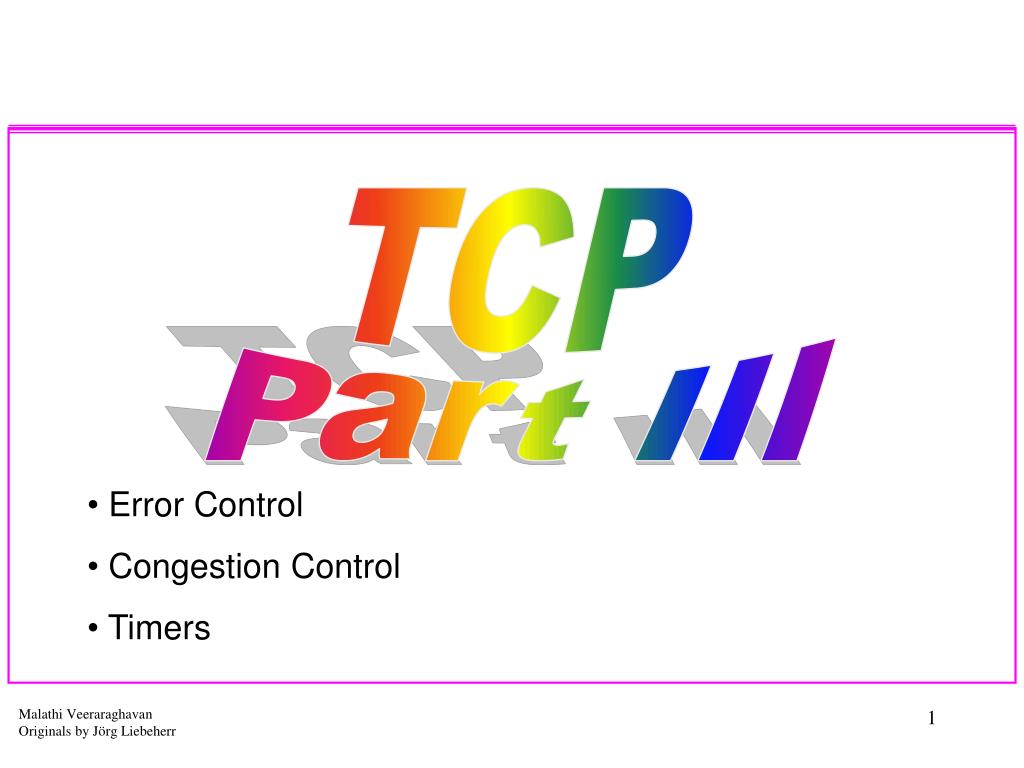 TCP
Part III

• Error Control
• Congestion Control
• Timers

Malathi Veeraraghavan
Originals by Jörg Liebeherr

1